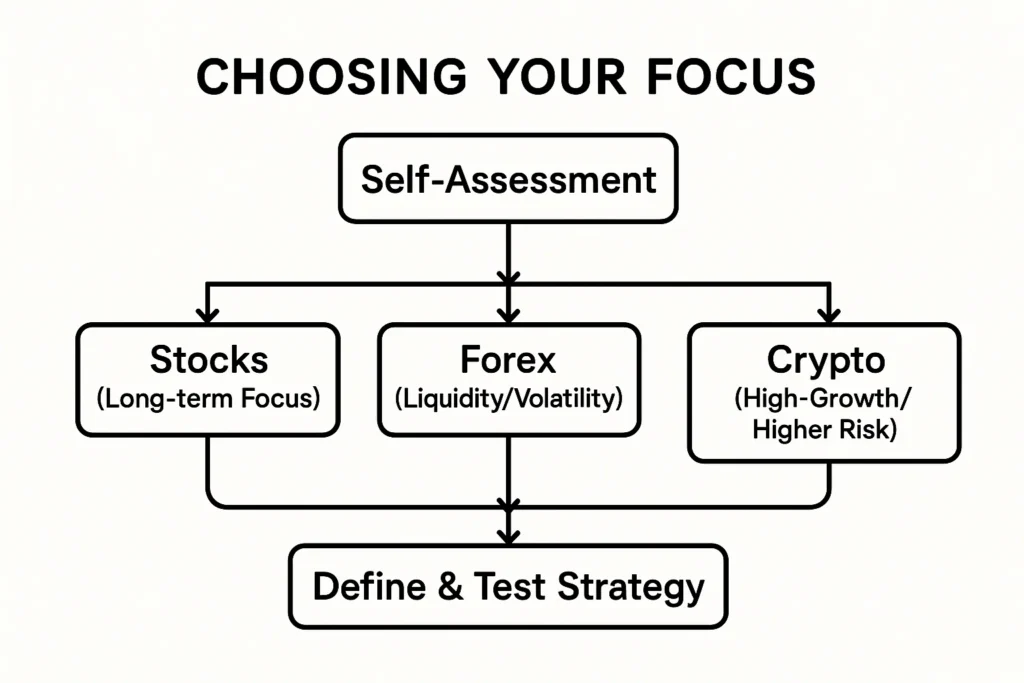 CHOOSING YOUR FOCUS

Self-Assessment

Stocks
(Long-term Focus)

Forex
(Liquidity/Volatility)

Crypto
(High-Growth/
Higher Risk)

Define & Test Strategy